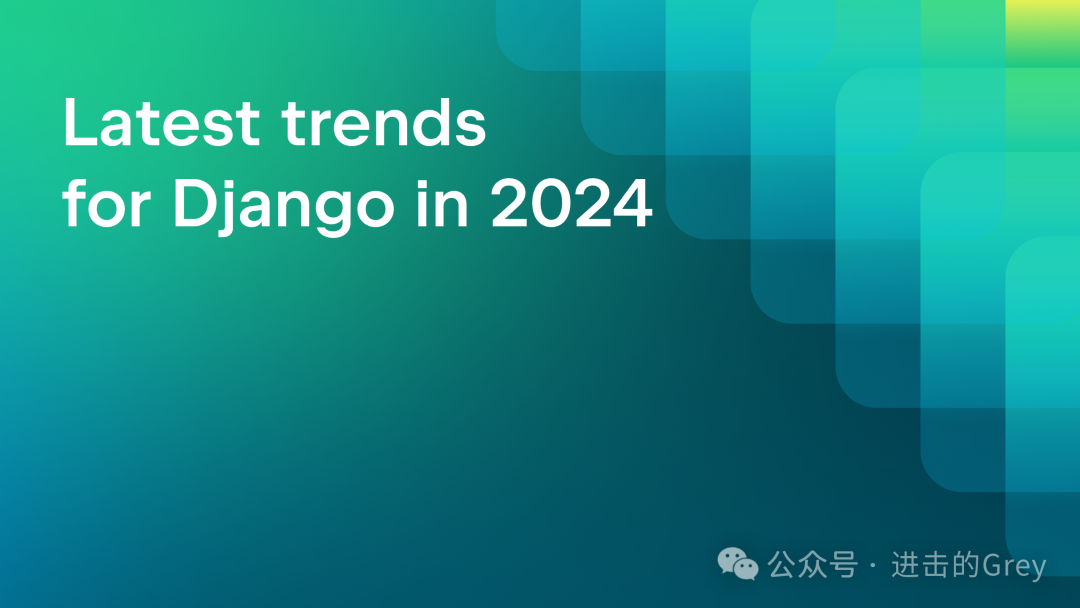 Latest trends for Django in 2024

公众号 · 进击的Grey